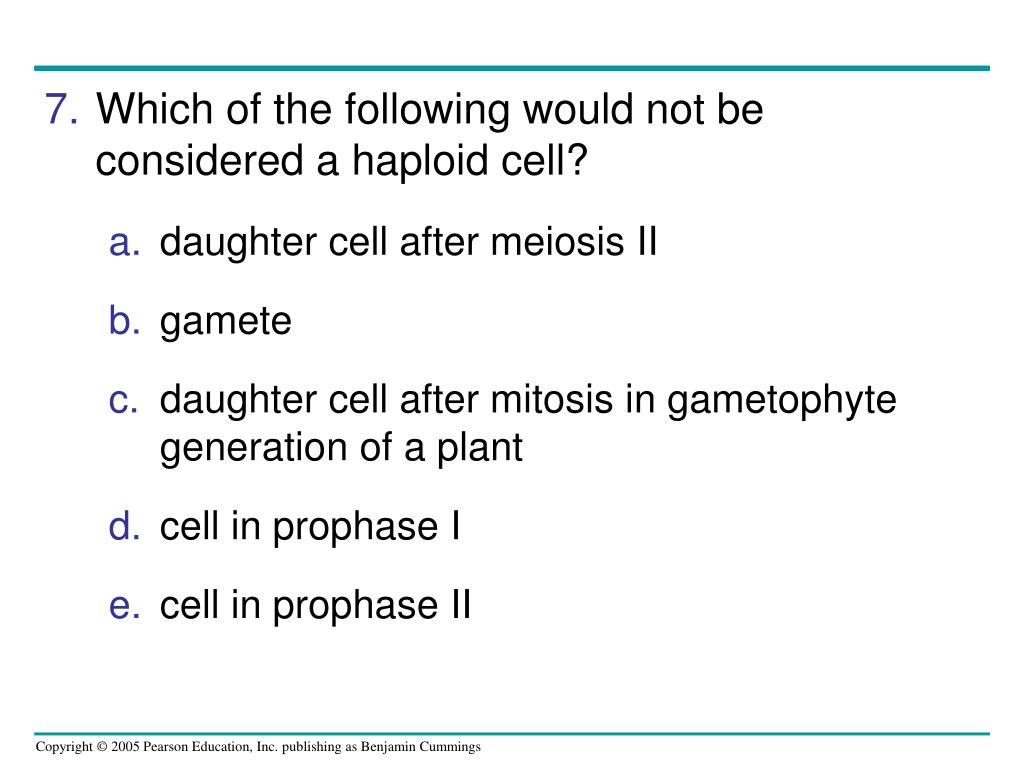 7. Which of the following would not be considered a haploid cell?

a. daughter cell after meiosis II

b. gamete

c. daughter cell after mitosis in gametophyte generation of a plant

d. cell in prophase I

e. cell in prophase II

Copyright © 2005 Pearson Education, Inc. publishing as Benjamin Cummings